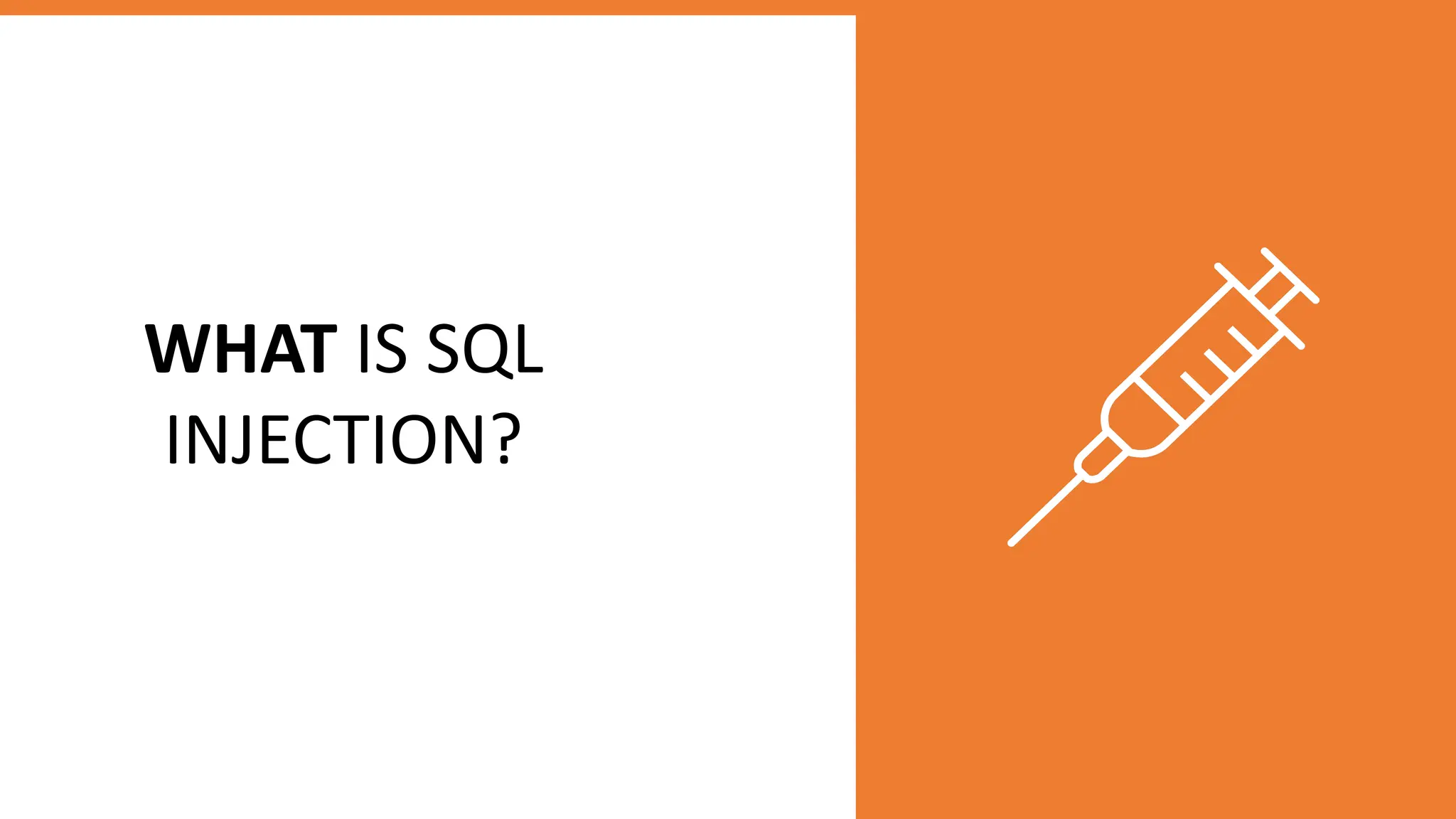 WHAT IS SQL INJECTION?